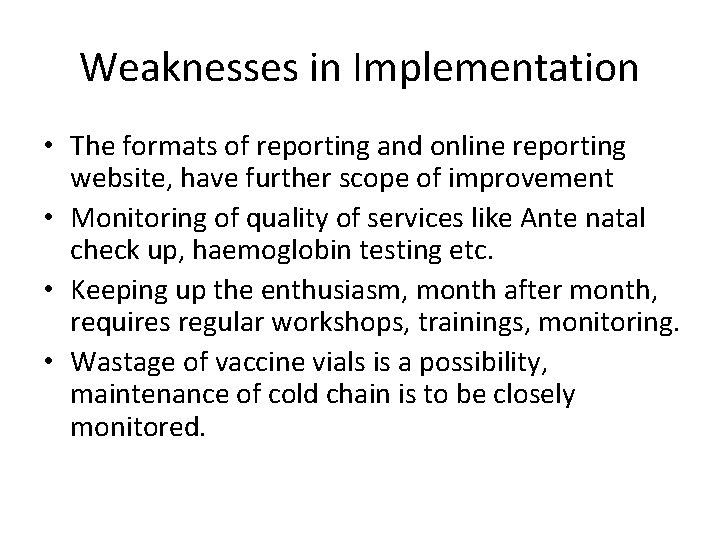 Weaknesses in Implementation

• The formats of reporting and online reporting website, have further scope of improvement
• Monitoring of quality of services like Ante natal check up, haemoglobin testing etc.
• Keeping up the enthusiasm, month after month, requires regular workshops, trainings, monitoring.
• Wastage of vaccine vials is a possibility, maintenance of cold chain is to be closely monitored.